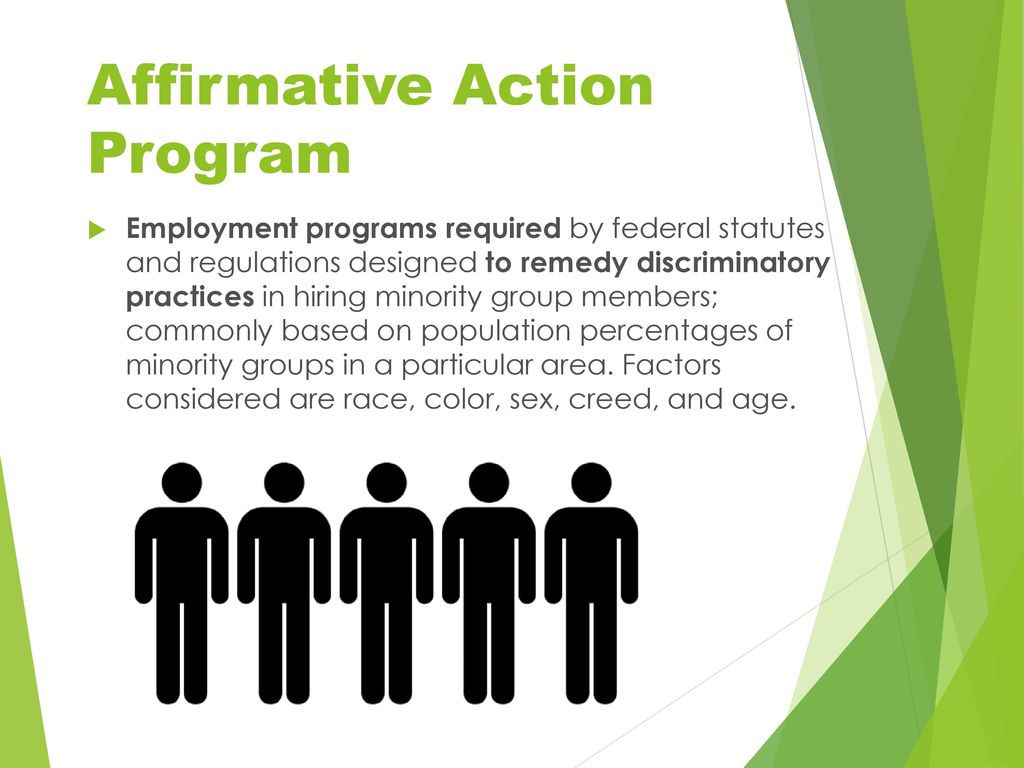 Affirmative Action Program

Employment programs required by federal statutes and regulations designed to remedy discriminatory practices in hiring minority group members; commonly based on population percentages of minority groups in a particular area. Factors considered are race, color, sex, creed, and age.